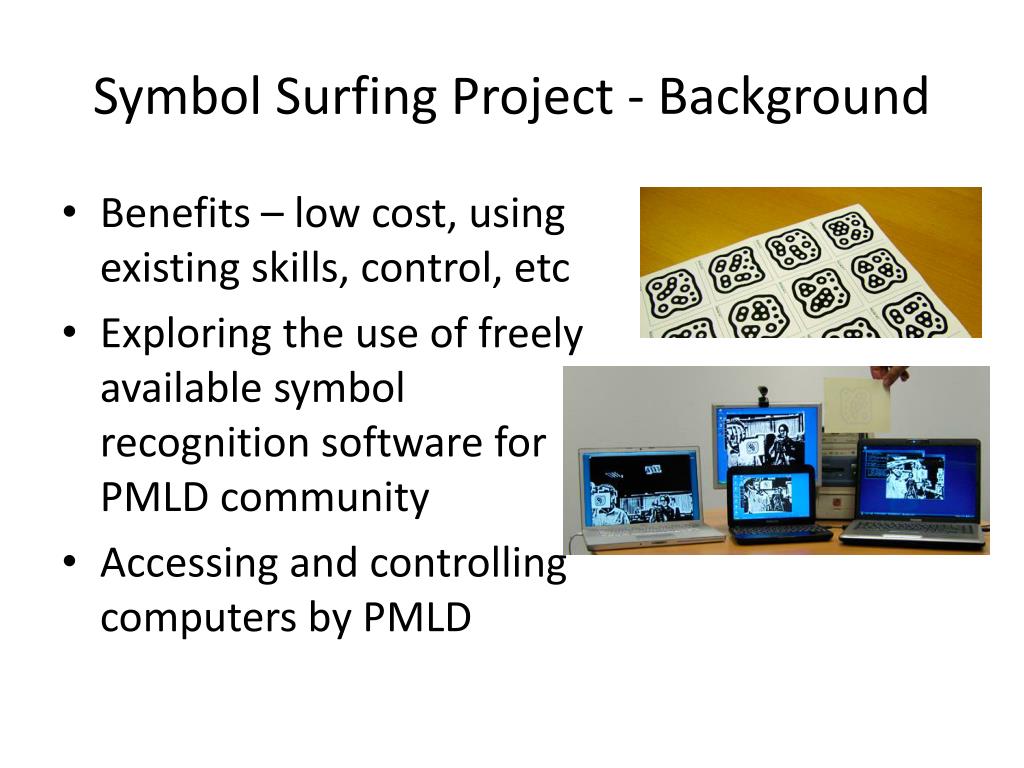 Symbol Surfing Project - Background

• Benefits – low cost, using existing skills, control, etc
• Exploring the use of freely available symbol recognition software for PMLD community
• Accessing and controlling computers by PMLD